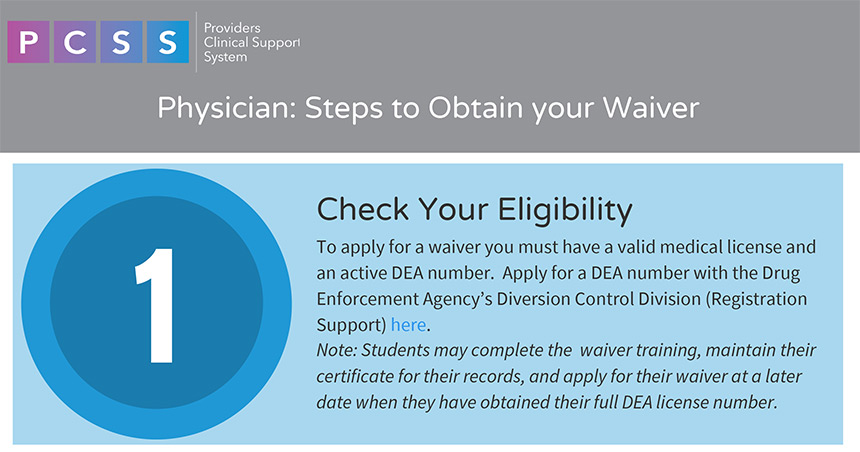 P C S S
Providers Clinical Support System

Physician: Steps to Obtain your Waiver

1

Check Your Eligibility

To apply for a waiver you must have a valid medical license and an active DEA number. Apply for a DEA number with the Drug Enforcement Agency's Diversion Control Division (Registration Support) here.

Note: Students may complete the waiver training, maintain their certificate for their records, and apply for their waiver at a later date when they have obtained their full DEA license number.